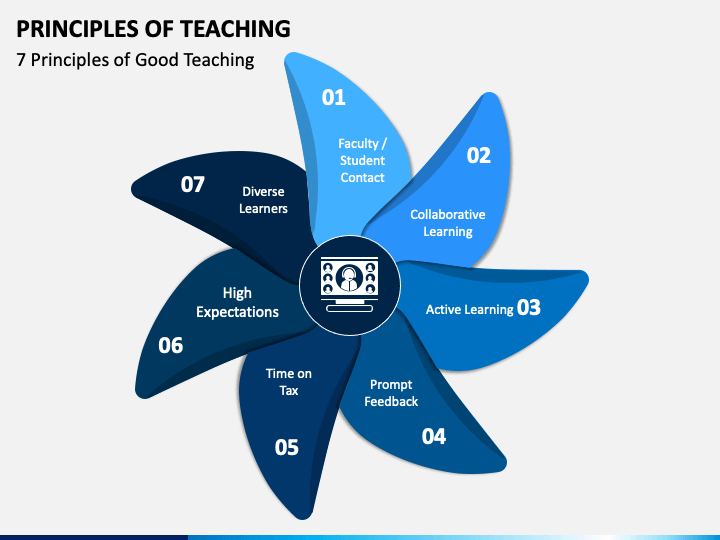 PRINCIPLES OF TEACHING

7 Principles of Good Teaching

01
Faculty / Student Contact

02
Collaborative Learning

Active Learning 03

Prompt Feedback
04

Time on Tax
05

High Expectations
06

07
Diverse Learners